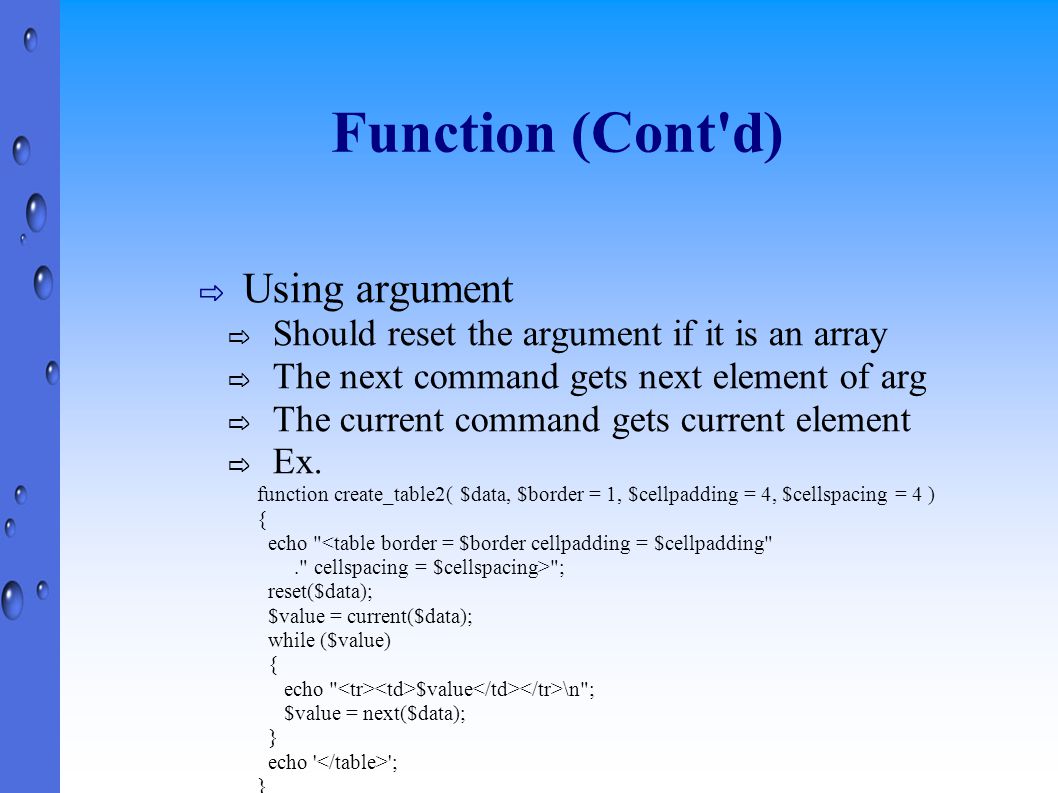 Function (Cont'd)

⇨ Using argument

⇨ Should reset the argument if it is an array

⇨ The next command gets next element of arg

⇨ The current command gets current element

⇨ Ex.

function create_table2( $data, $border = 1, $cellpadding = 4, $cellspacing = 4 )
{
echo "<table border = $border cellpadding = $cellpadding"
." cellspacing = $cellspacing>";
reset($data);
$value = current($data);
while ($value)
{
echo "<tr><td>$value</td></tr>\n";
$value = next($data);
}
echo '</table>';
}